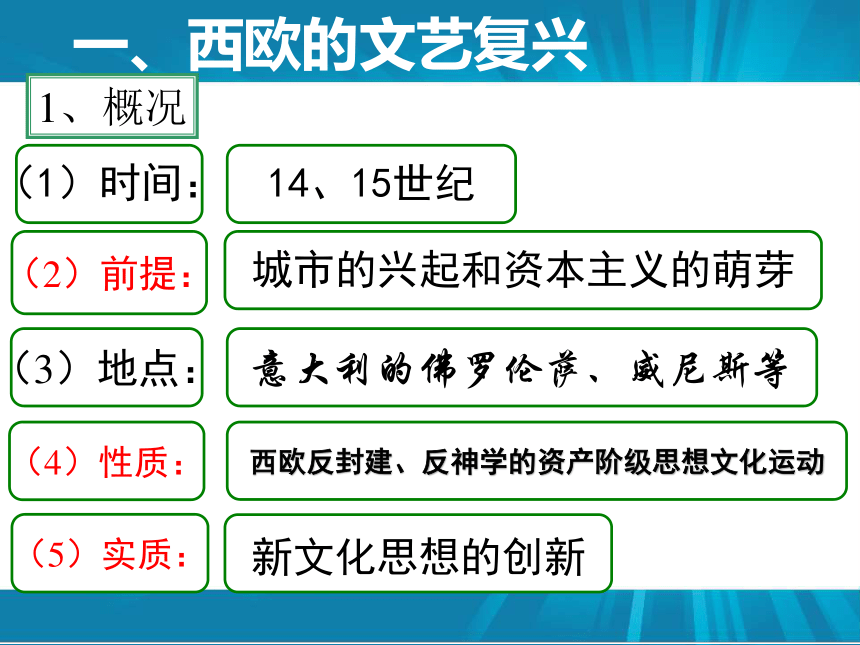 一、西欧的文艺复兴

1、概况

（1）时间： 14、15世纪

（2）前提： 城市的兴起和资本主义的萌芽

（3）地点： 意大利的佛罗伦萨、威尼斯等

（4）性质： 西欧反封建、反神学的资产阶级思想文化运动

（5）实质： 新文化思想的创新